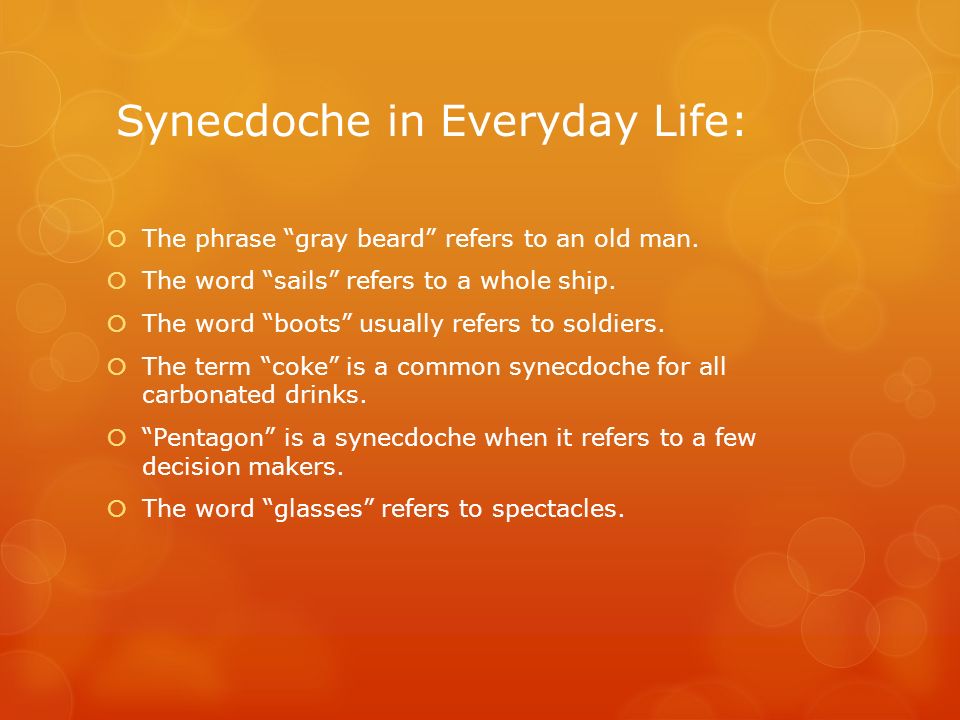 Synecdoche in Everyday Life:

The phrase “gray beard” refers to an old man.

The word “sails” refers to a whole ship.

The word “boots” usually refers to soldiers.

The term “coke” is a common synecdoche for all carbonated drinks.

“Pentagon” is a synecdoche when it refers to a few decision makers.

The word “glasses” refers to spectacles.